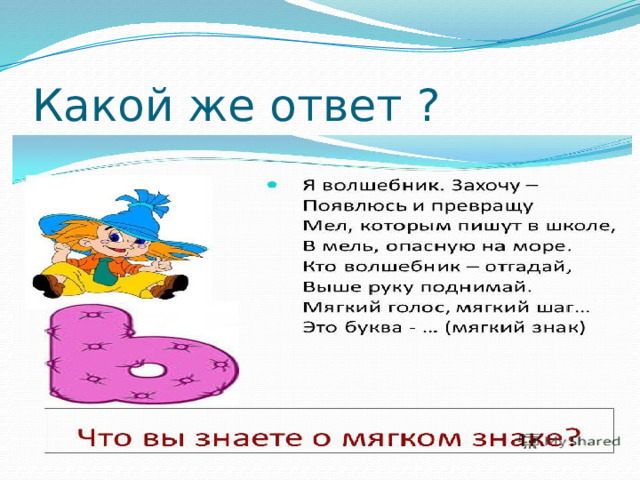 Какой же ответ ?

Я волшебник. Захочу –
Появлюсь и превращу
Мел, которым пишут в школе,
В мель, опасную на море.
Кто волшебник – отгадай,
Выше руку поднимай.
Мягкий голос, мягкий шаг...
Это буква - ... (мягкий знак)

Ь

Что вы знаете о мягком знаке?

MyShared